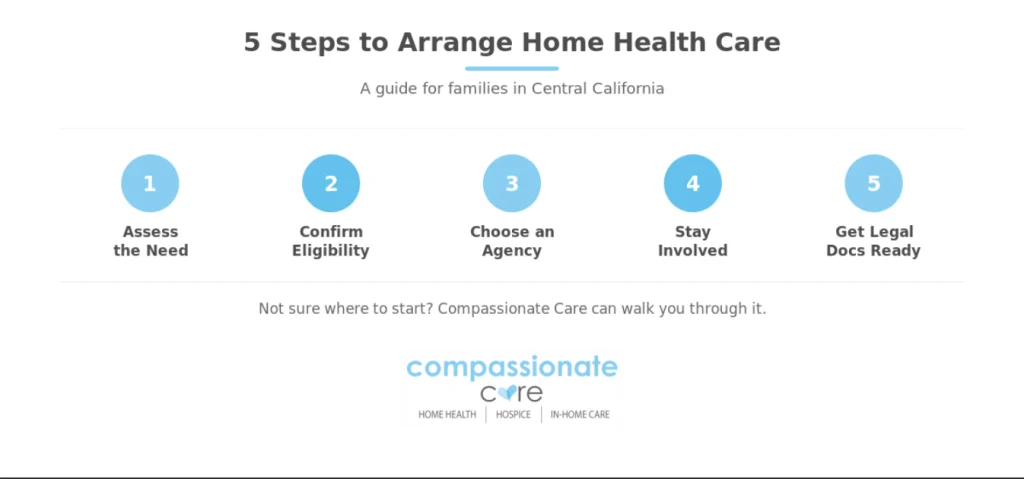 5 Steps to Arrange Home Health Care

A guide for families in Central California

1
Assess the Need

2
Confirm Eligibility

3
Choose an Agency

4
Stay Involved

5
Get Legal Docs Ready

Not sure where to start? Compassionate Care can walk you through it.

compassionate
care
HOME HEALTH | HOSPICE | IN-HOME CARE